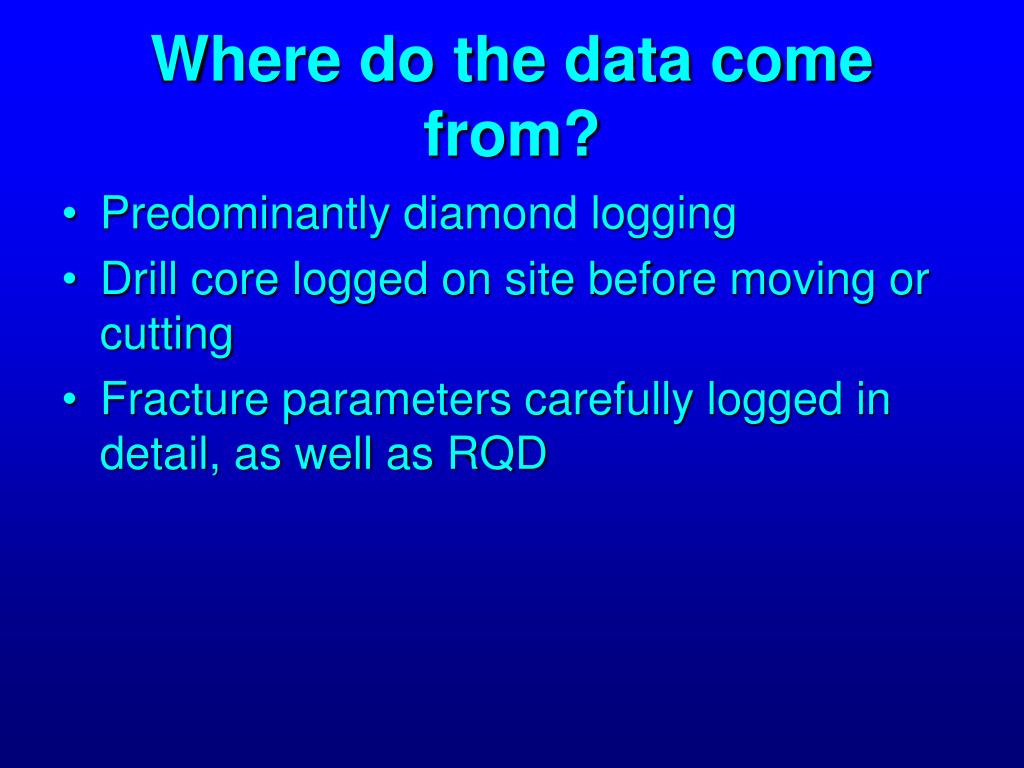 Where do the data come from?

• Predominantly diamond logging
• Drill core logged on site before moving or cutting
• Fracture parameters carefully logged in detail, as well as RQD